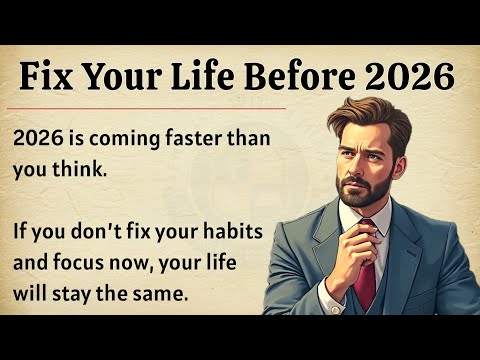 Fix Your Life Before 2026

2026 is coming faster than you think.

If you don't fix your habits and focus now, your life will stay the same.